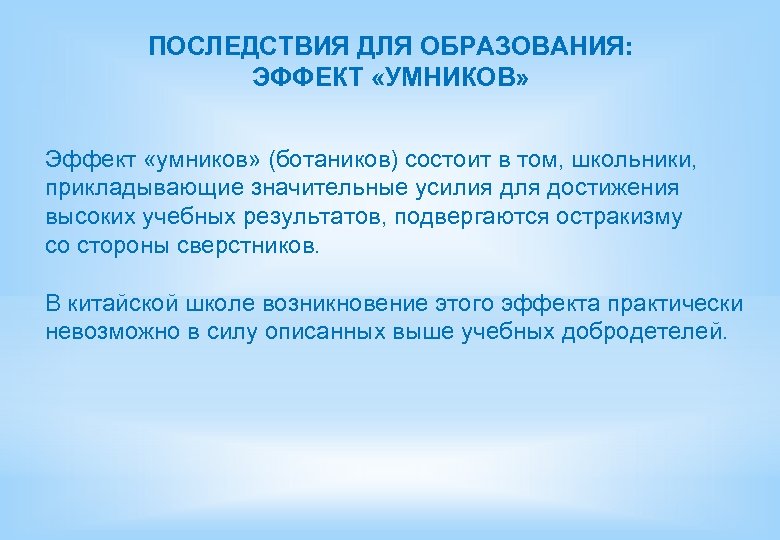 ПОСЛЕДСТВИЯ ДЛЯ ОБРАЗОВАНИЯ:
ЭФФЕКТ «УМНИКОВ»

Эффект «умников» (ботаников) состоит в том, школьники, прикладывающие значительные усилия для достижения высоких учебных результатов, подвергаются остракизму со стороны сверстников.

В китайской школе возникновение этого эффекта практически невозможно в силу описанных выше учебных добродетелей.